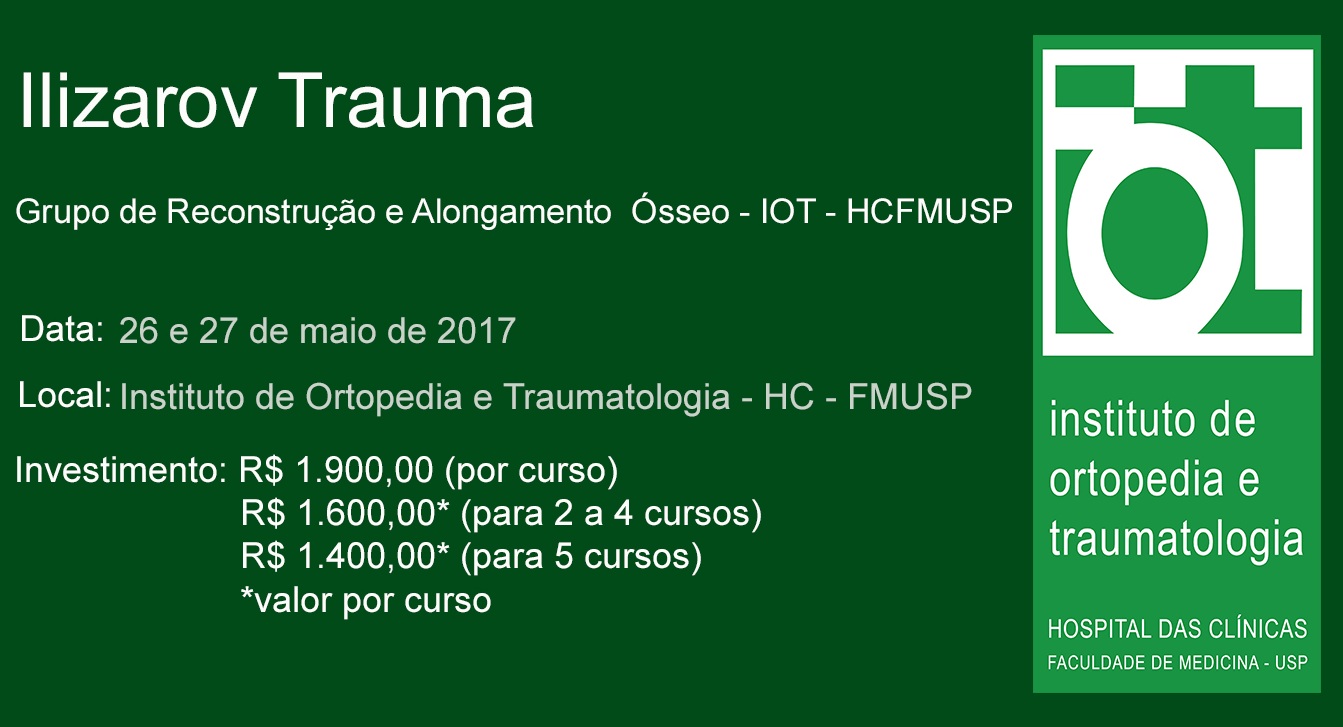 Ilizarov Trauma

Grupo de Reconstrução e Alongamento Ósseo - IOT - HCFMUSP

Data: 26 e 27 de maio de 2017

Local: Instituto de Ortopedia e Traumatologia - HC - FMUSP

Investimento: R$ 1.900,00 (por curso)
R$ 1.600,00* (para 2 a 4 cursos)
R$ 1.400,00* (para 5 cursos)
*valor por curso

iot

instituto de ortopedia e traumatologia

HOSPITAL DAS CLÍNICAS
FACULDADE DE MEDICINA - USP